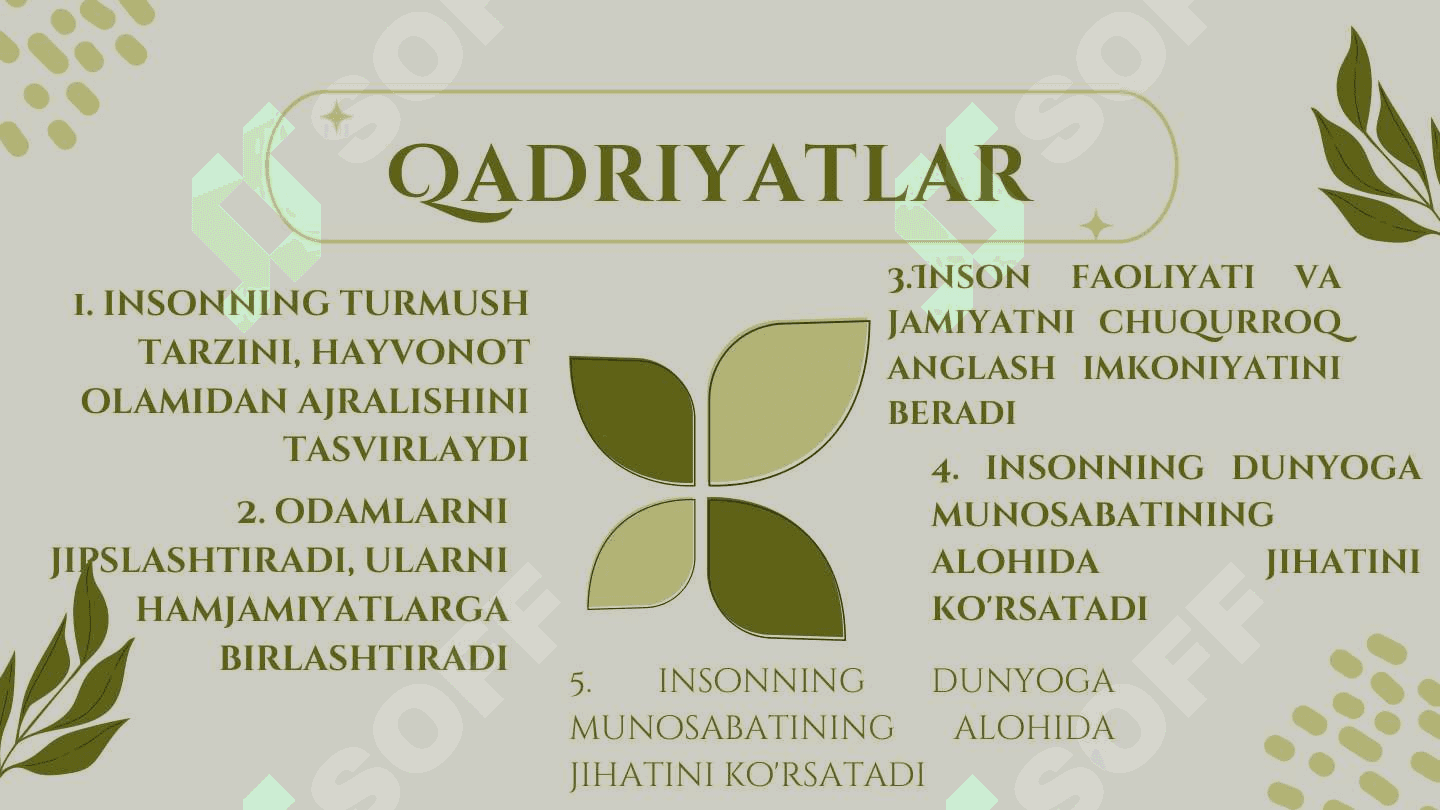 QADRIYATLAR

1. INSONNING TURMUSH TARZINI, HAYVONOT OLAMIDAN AJRALISHINI TASVIRLAYDI

2. ODAMLARNI JIPSLASHTIRADI, ULARNI HAMJAMIYATLARGA BIRLASHTIRADI

3.INSON FAOLIYATI VA JAMIYATNI CHUQURROQ ANGLASH IMKONIYATINI BERADI

4. INSONNING DUNYOGA MUNOSABATINING ALOHIDA JIHATINI KO'RSATADI

5. INSONNING DUNYOGA MUNOSABATINING ALOHIDA JIHATINI KO'RSATADI

SOFF